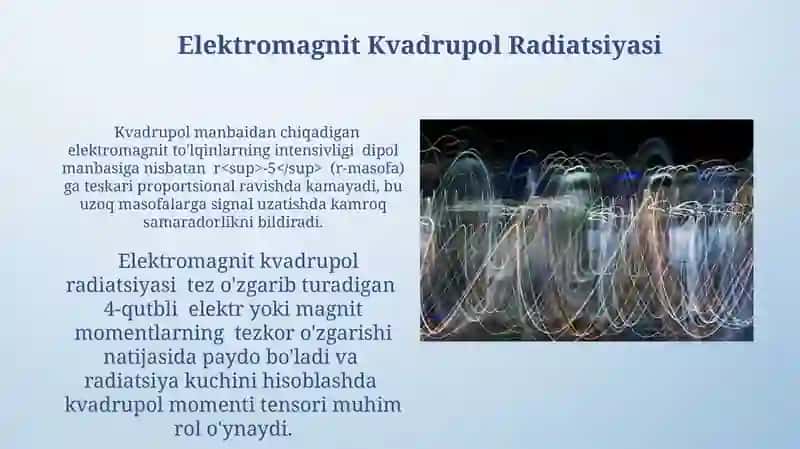 Elektromagnit Kvadrupol Radiatsiyasi

Kvadrupol manbaidan chiqadigan elektromagnit to'lqinlarning intensivligi dipol manbasiga nisbatan r<sup>-5</sup> (r-masofa) ga teskari proportsional ravishda kamayadi, bu uzoq masofalarga signal uzatishda kamroq samaradorlikni bildiradi.

Elektromagnit kvadrupol radiatsiyasi tez o'zgarib turadigan 4-qutbli elektr yoki magnit momentlarning tezkor o'zgarishi natijasida paydo bo'ladi va radiatsiya kuchini hisoblashda kvadrupol momenti tensori muhim rol o'ynaydi.